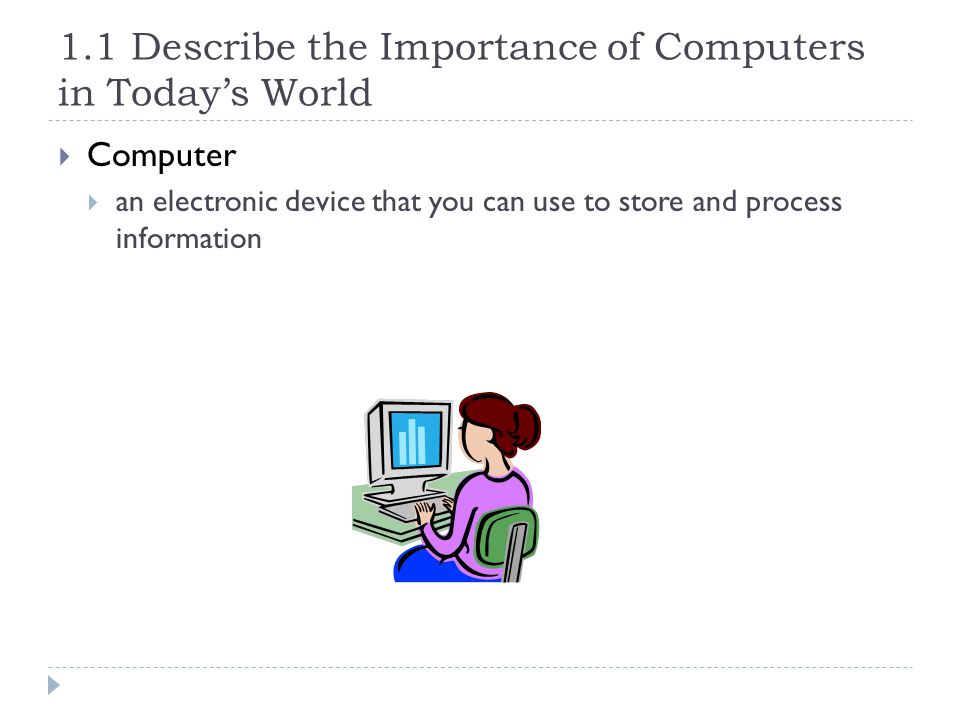 1.1 Describe the Importance of Computers in Today's World

Computer

an electronic device that you can use to store and process information